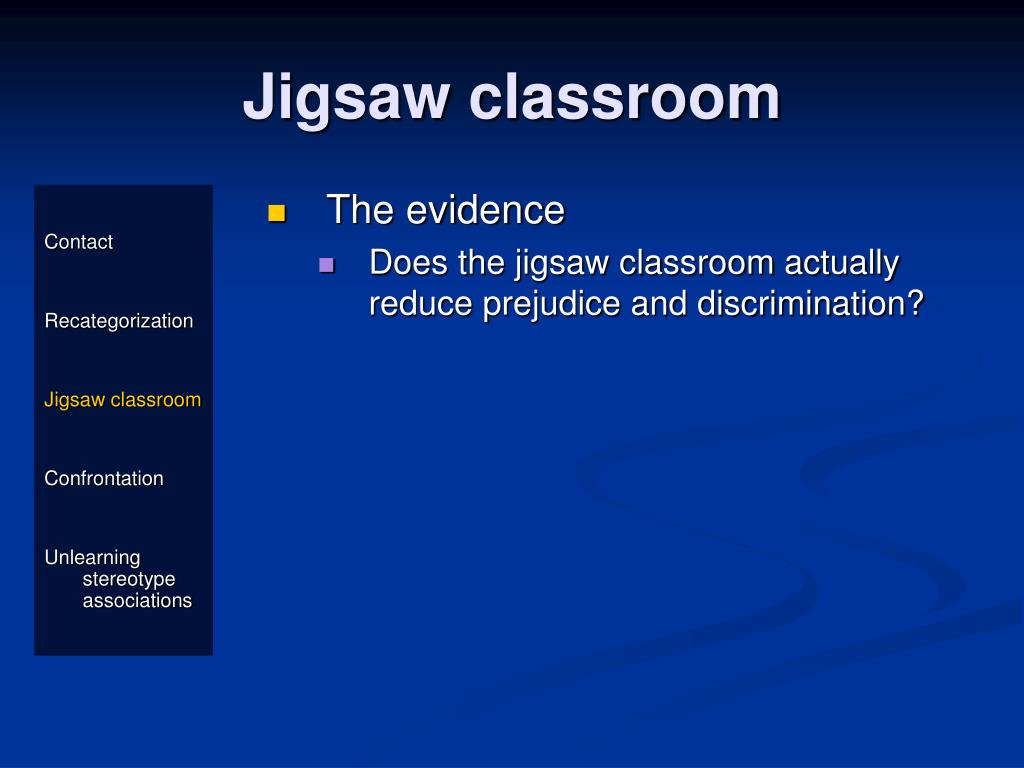 Jigsaw classroom

Contact

Recategorization

Jigsaw classroom

Confrontation

Unlearning stereotype associations

The evidence

Does the jigsaw classroom actually reduce prejudice and discrimination?